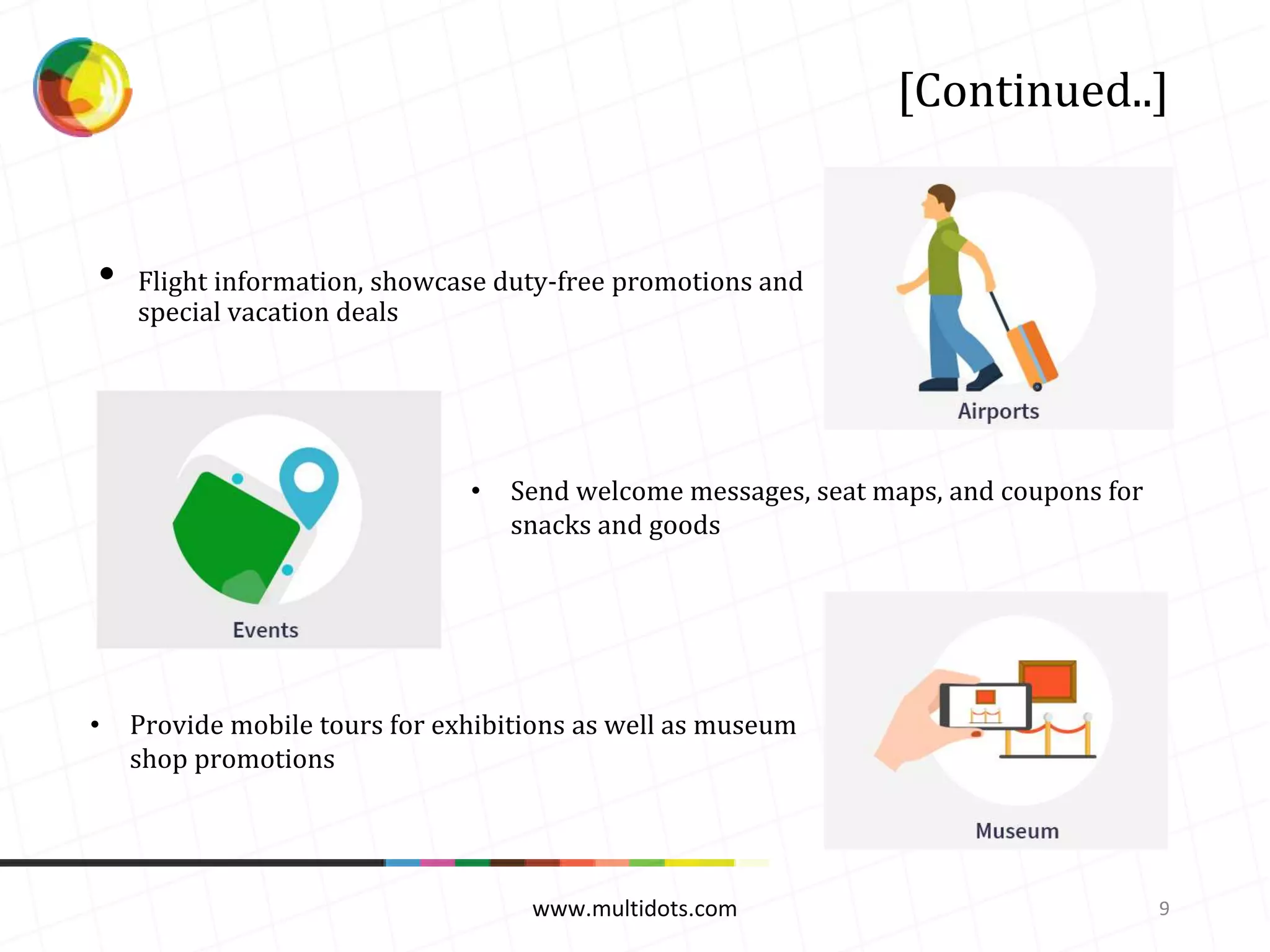 [Continued..]

• Flight information, showcase duty-free promotions and special vacation deals

Airports

Events

• Send welcome messages, seat maps, and coupons for snacks and goods

• Provide mobile tours for exhibitions as well as museum shop promotions

Museum

www.multidots.com

9